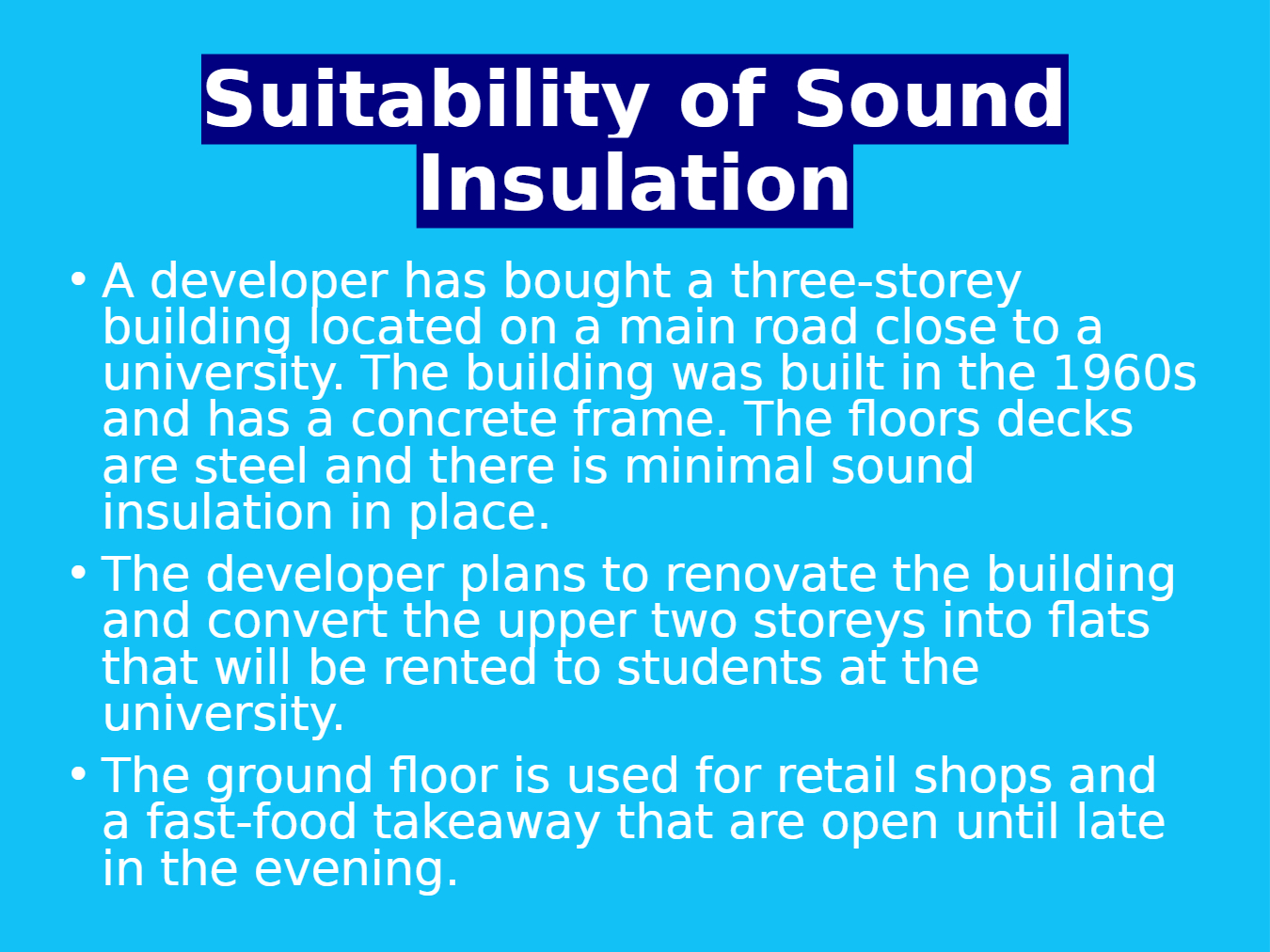 Suitability of Sound Insulation

• A developer has bought a three-storey building located on a main road close to a university. The building was built in the 1960s and has a concrete frame. The floors decks are steel and there is minimal sound insulation in place.

• The developer plans to renovate the building and convert the upper two storeys into flats that will be rented to students at the university.

• The ground floor is used for retail shops and a fast-food takeaway that are open until late in the evening.